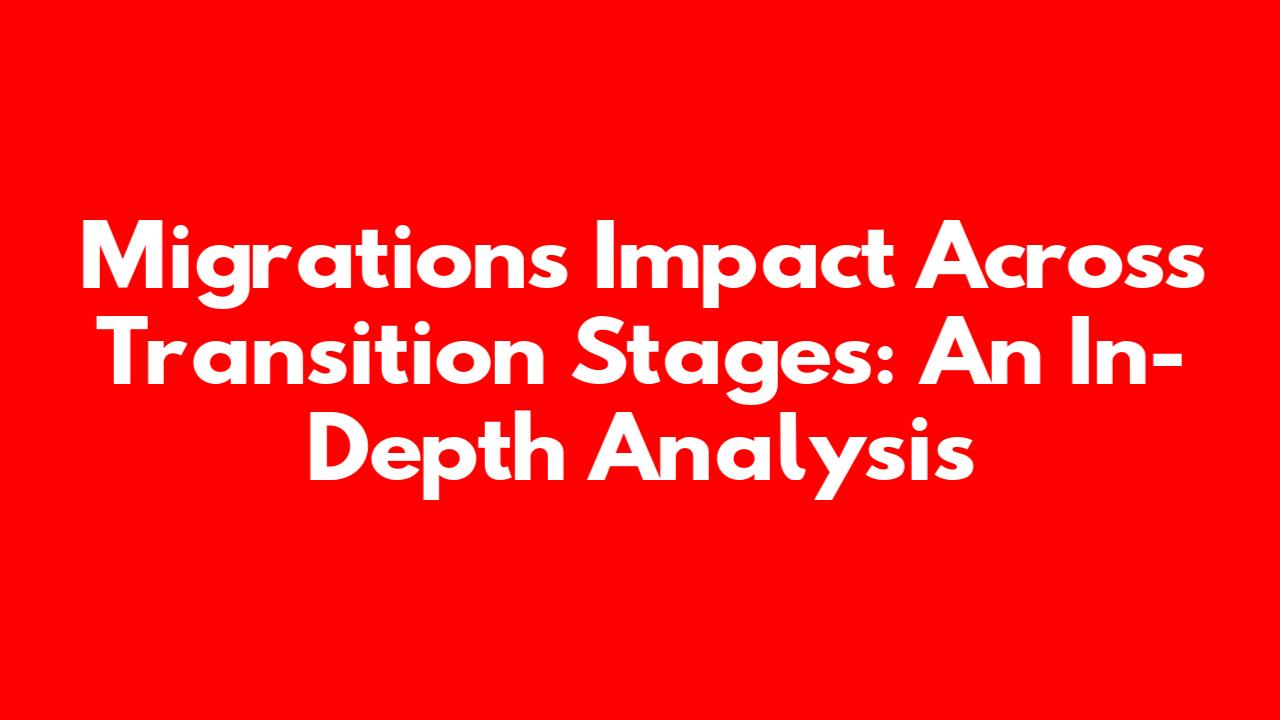 Migrations Impact Across Transition Stages: An In-Depth Analysis